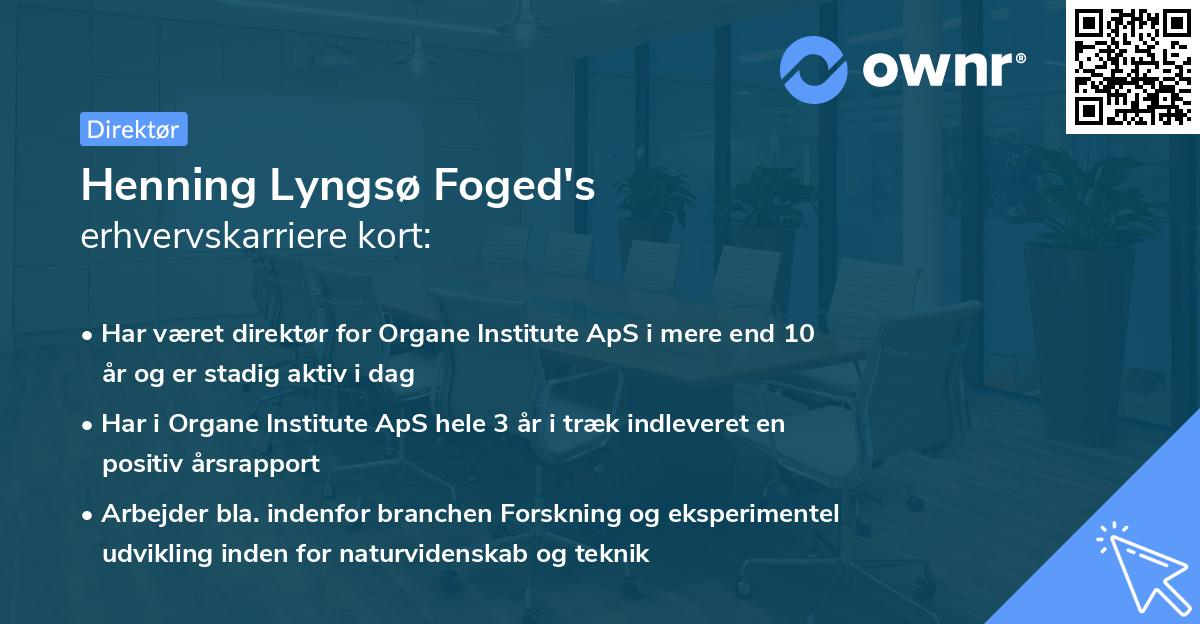 ownr®

Direktør

Henning Lyngsø Foged's
erhvervskarriere kort:

• Har været direktør for Organe Institute ApS i mere end 10 år og er stadig aktiv i dag

• Har i Organe Institute ApS hele 3 år i træk indleveret en positiv årsrapport

• Arbejder bla. indenfor branchen Forskning og eksperimentel udvikling inden for naturvidenskab og teknik